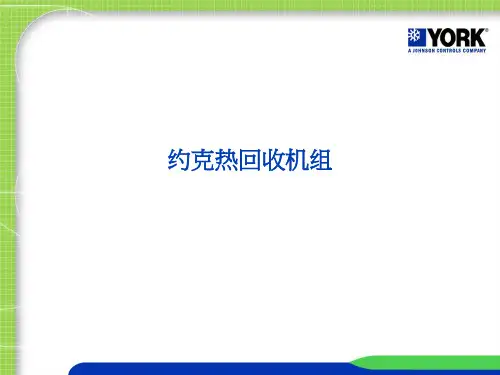 YORK®
A JOHNSON CONTROLS COMPANY

约克热回收机组